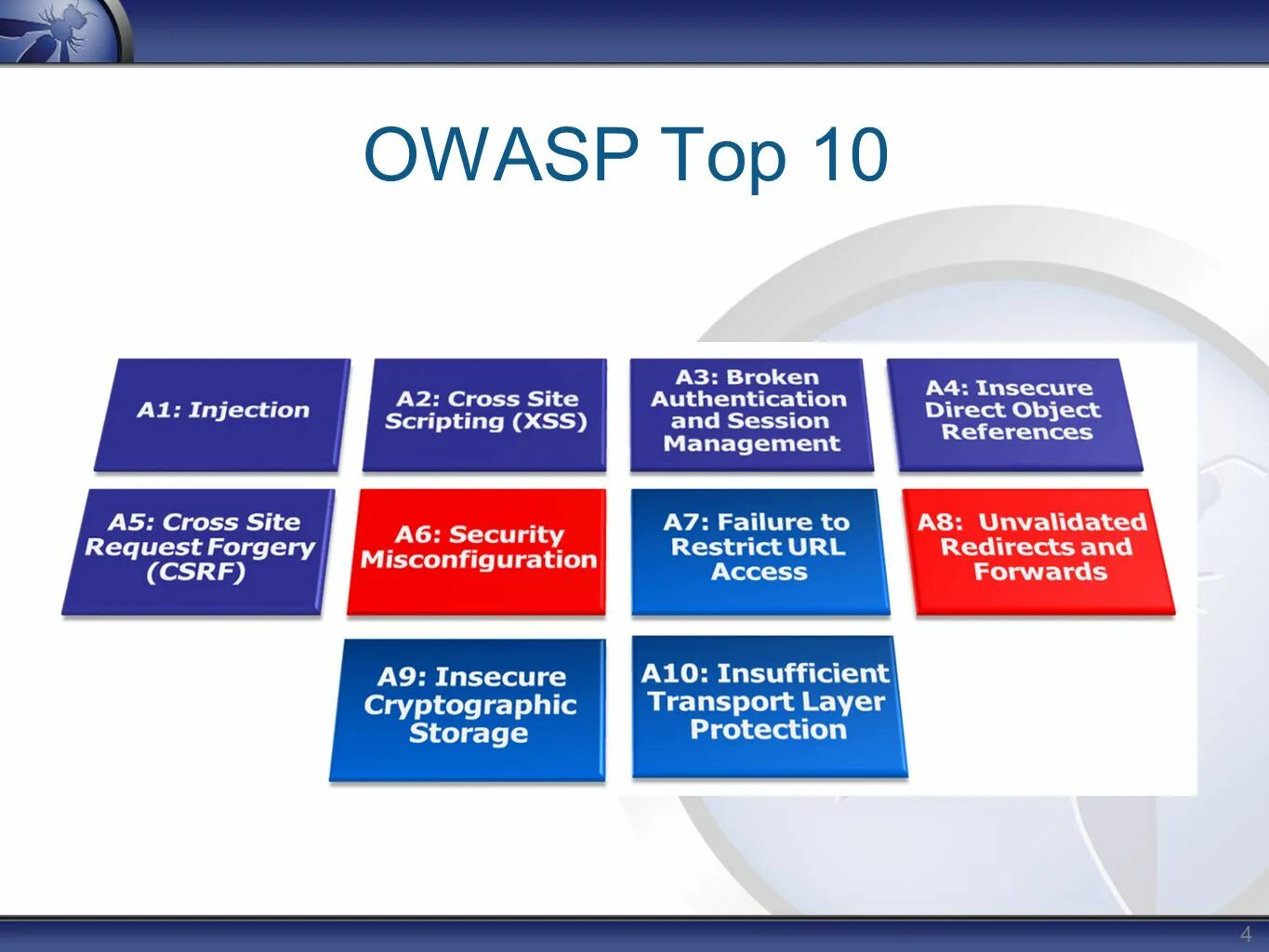 OWASP Top 10

A1: Injection

A2: Cross Site Scripting (XSS)

A3: Broken Authentication and Session Management

A4: Insecure Direct Object References

A5: Cross Site Request Forgery (CSRF)

A6: Security Misconfiguration

A7: Failure to Restrict URL Access

A8: Unvalidated Redirects and Forwards

A9: Insecure Cryptographic Storage

A10: Insufficient Transport Layer Protection

4